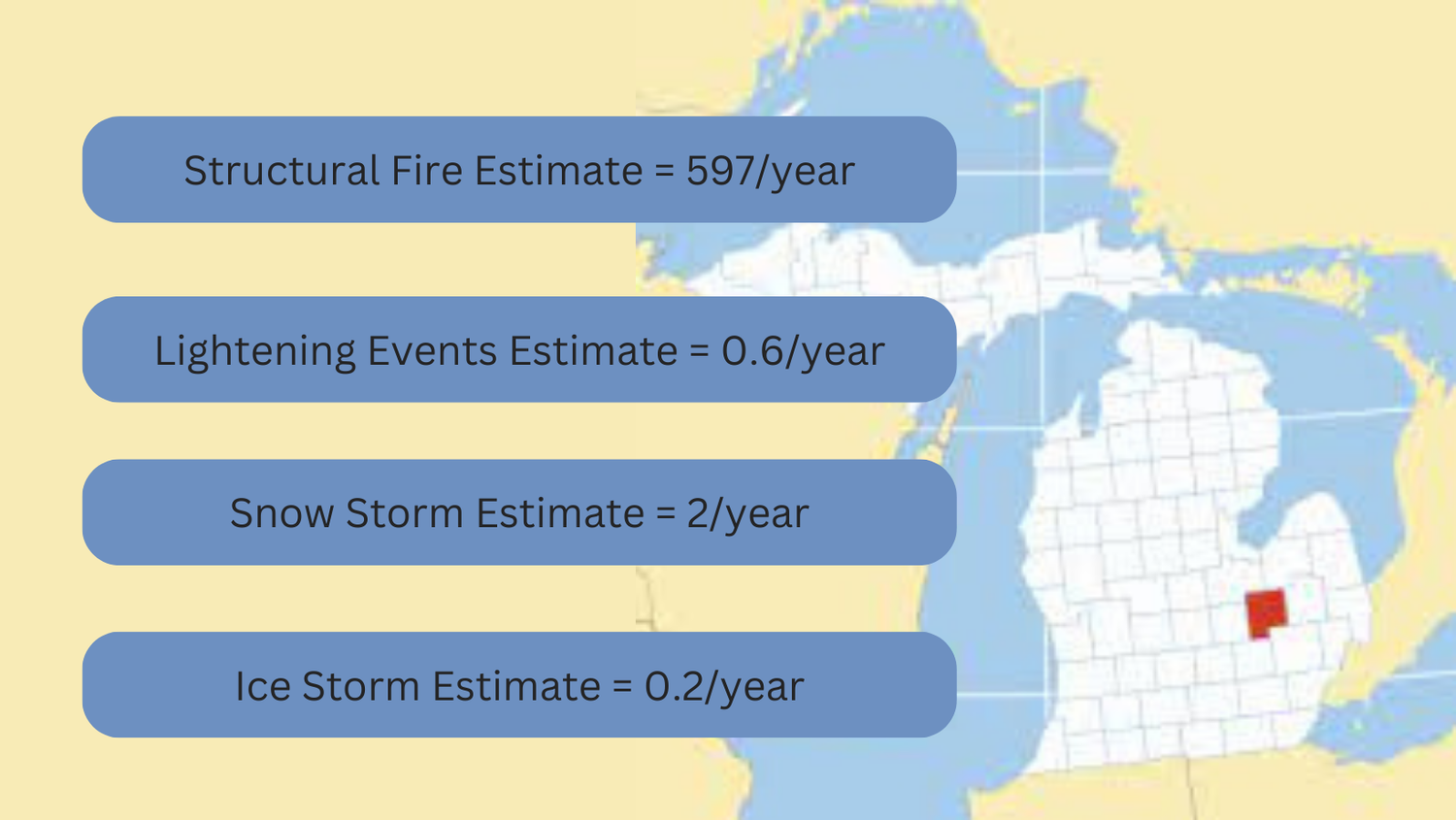 Structural Fire Estimate = 597/year

Lightening Events Estimate = 0.6/year

Snow Storm Estimate = 2/year

Ice Storm Estimate = 0.2/year